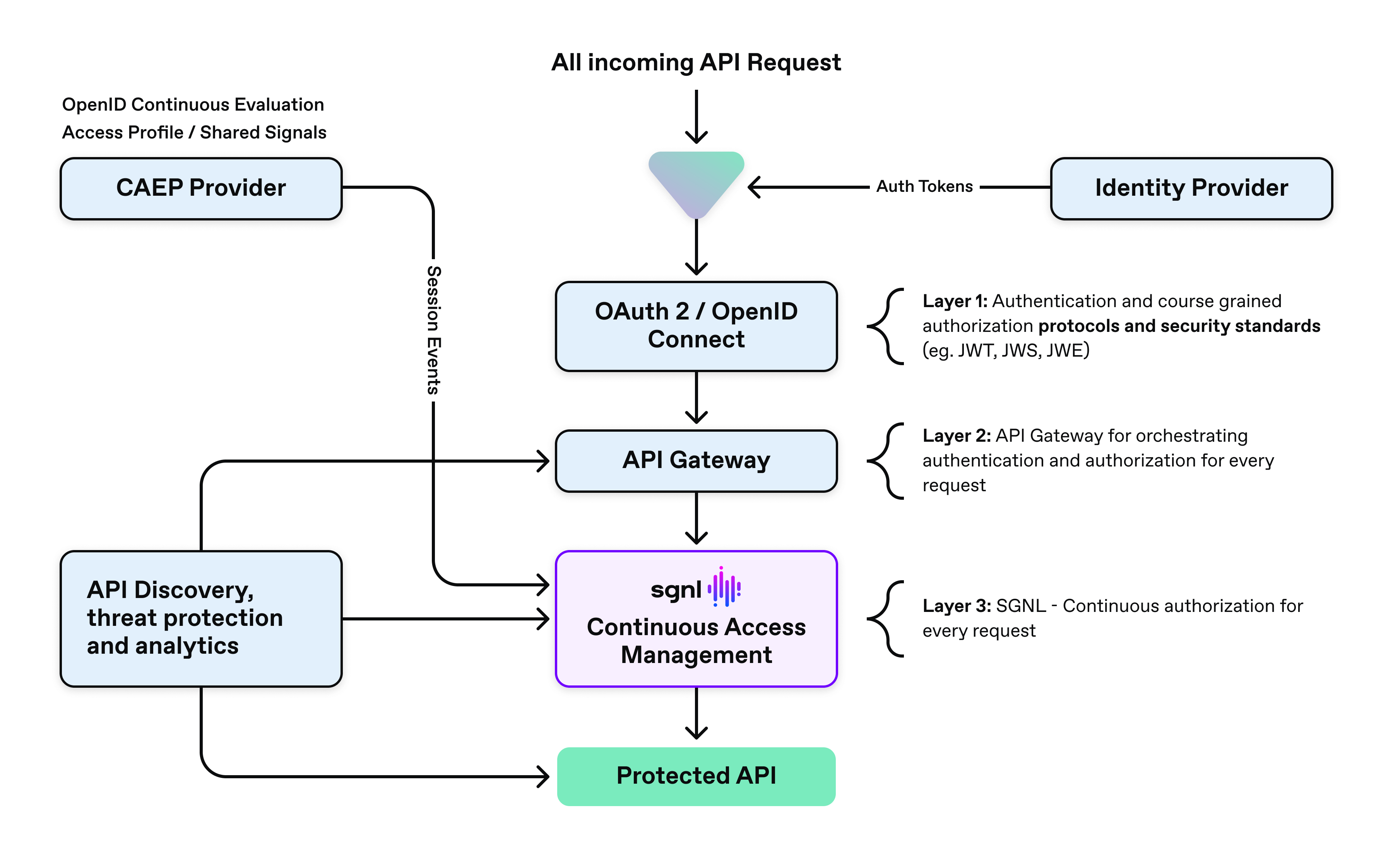 All incoming API Request

OpenID Continuous Evaluation Access Profile / Shared Signals

CAEP Provider

Auth Tokens

Identity Provider

Session Events

OAuth 2 / OpenID Connect

Layer 1: Authentication and course grained authorization protocols and security standards (eg. JWT, JWS, JWE)

API Gateway

Layer 2: API Gateway for orchestrating authentication and authorization for every request

API Discovery, threat protection and analytics

sgnl

Continuous Access Management

Layer 3: SGNL - Continuous authorization for every request

Protected API